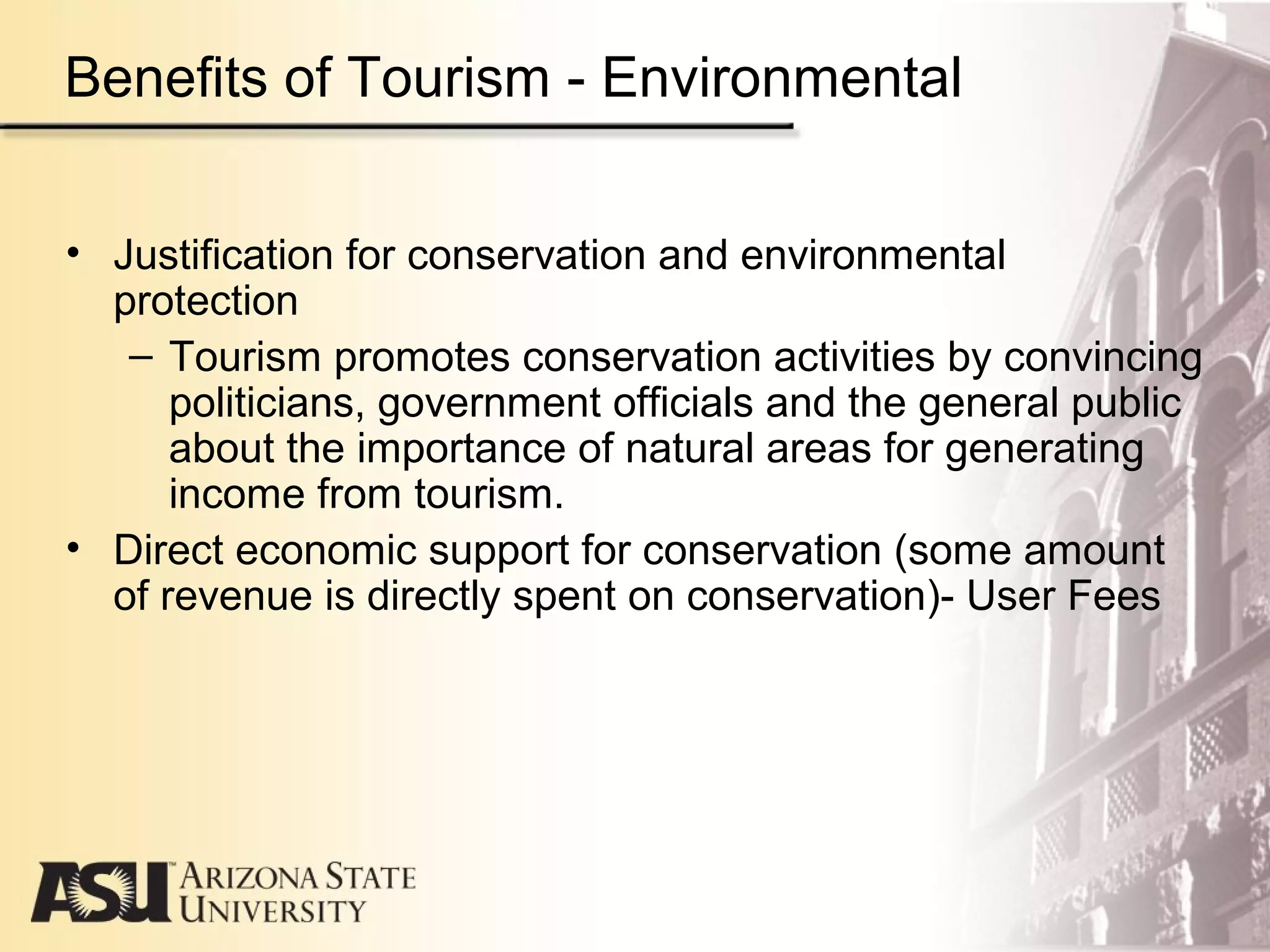 Benefits of Tourism - Environmental

• Justification for conservation and environmental protection
 – Tourism promotes conservation activities by convincing politicians, government officials and the general public about the importance of natural areas for generating income from tourism.
• Direct economic support for conservation (some amount of revenue is directly spent on conservation)- User Fees

ASU ARIZONA STATE UNIVERSITY